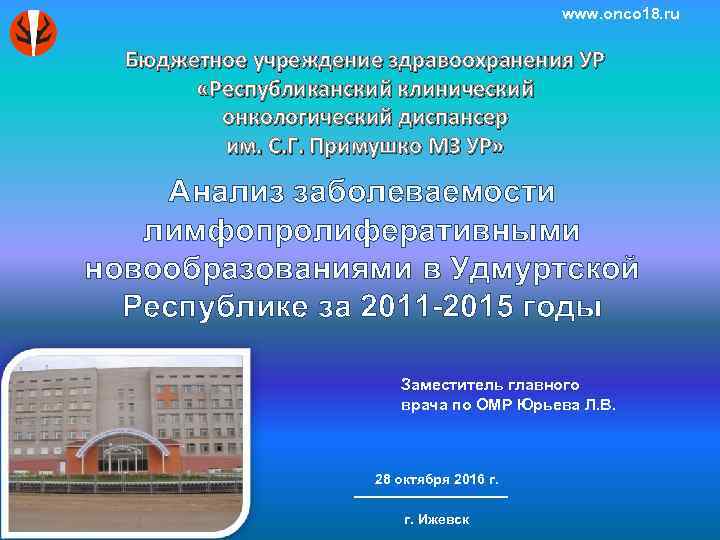 www.onco18.ru

Бюджетное учреждение здравоохранения УР «Республиканский клинический онкологический диспансер им. С.Г. Примушко МЗ УР»

Анализ заболеваемости лимфопролиферативными новообразованиями в Удмуртской Республике за 2011-2015 годы

Заместитель главного врача по ОМР Юрьева Л.В.

28 октября 2016 г.

г. Ижевск